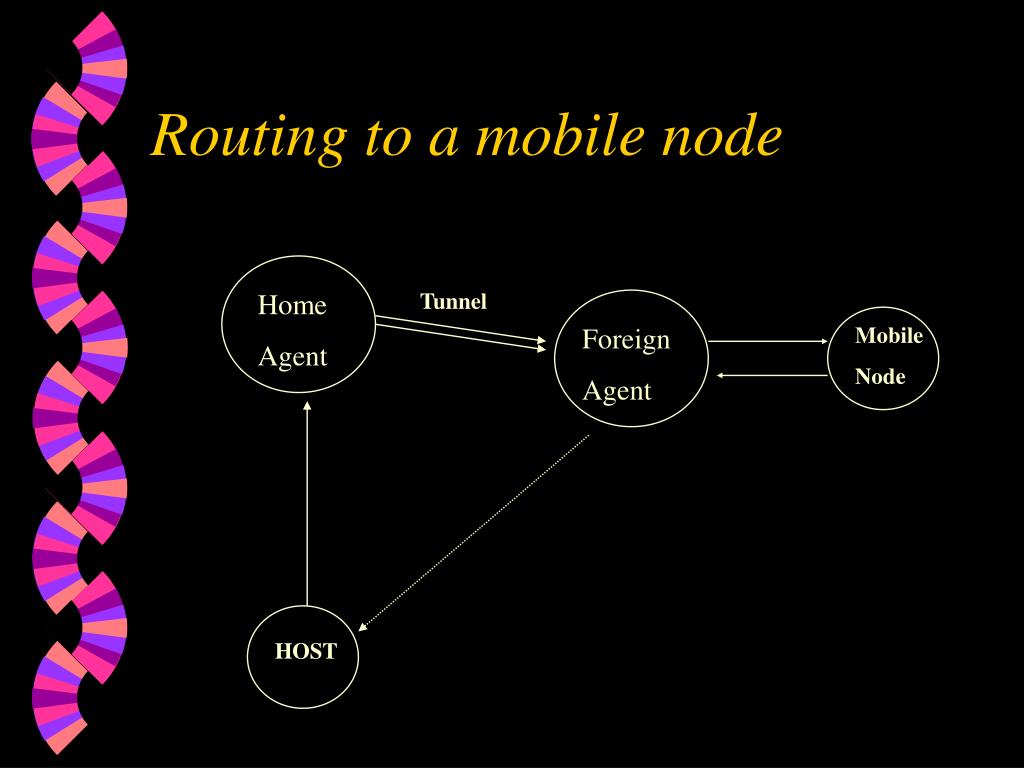 Routing to a mobile node

Home Agent

Tunnel

Foreign Agent

Mobile Node

HOST